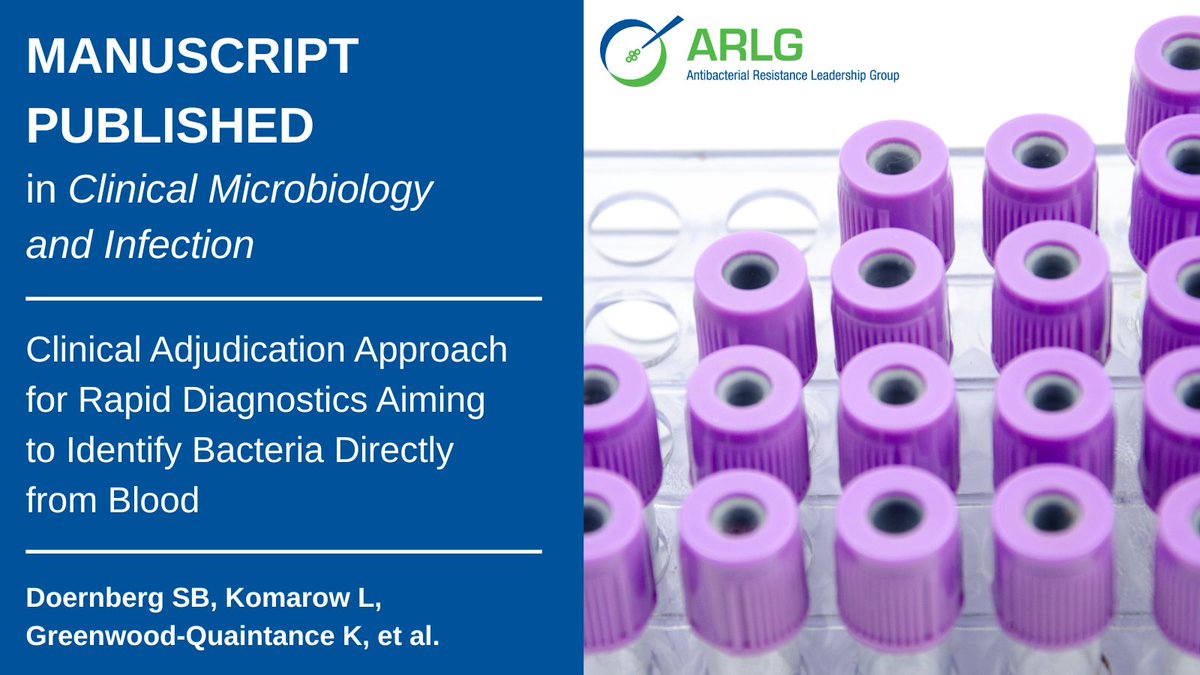 MANUSCRIPT PUBLISHED

in Clinical Microbiology and Infection

Clinical Adjudication Approach for Rapid Diagnostics Aiming to Identify Bacteria Directly from Blood

Doernberg SB, Komarow L, Greenwood-Quaintance K, et al.

ARLG
Antibacterial Resistance Leadership Group